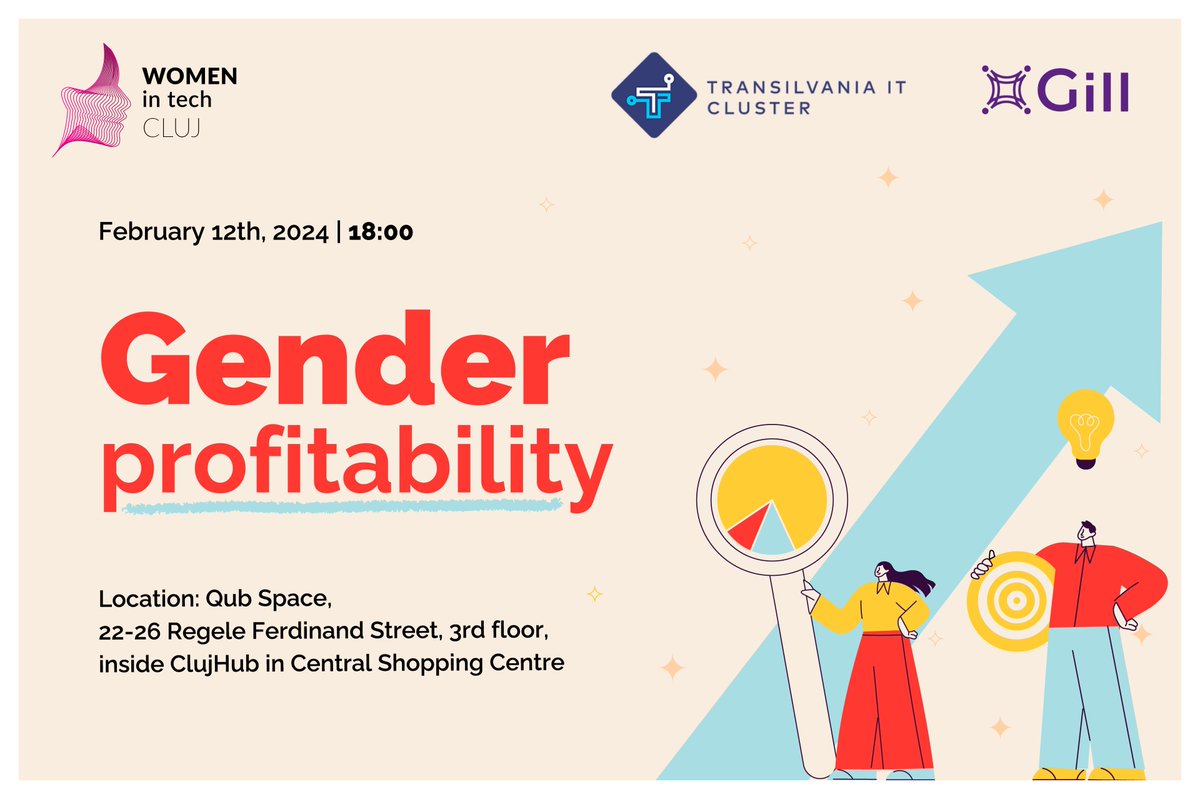 WOMEN
in tech
CLUJ

TRANSILVANIA IT
CLUSTER

Gill

February 12th, 2024 | 18:00

Gender
profitability

Location: Qub Space,
22-26 Regele Ferdinand Street, 3rd floor,
inside ClujHub in Central Shopping Centre